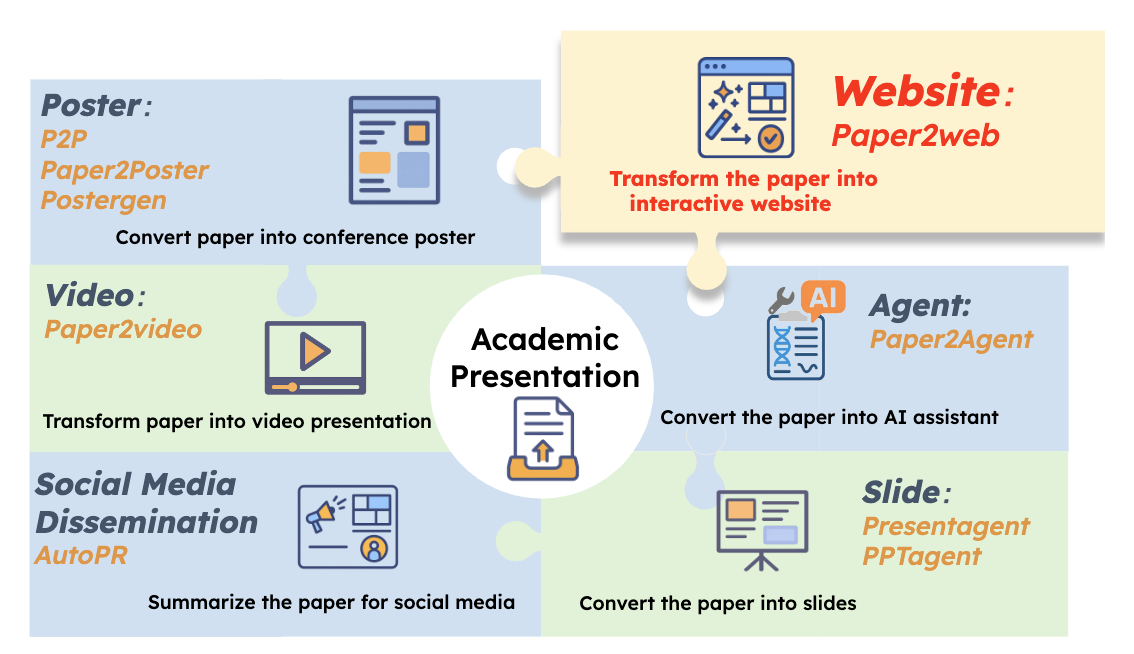 Poster:
P2P
Paper2Poster
Postergen
Convert paper into conference poster

Website:
Paper2web
Transform the paper into interactive website

Video:
Paper2video
Transform paper into video presentation

Academic Presentation

AI
Agent:
Paper2Agent
Convert the paper into AI assistant

Social Media Dissemination
AutoPR
Summarize the paper for social media

Slide:
Presentagent
PPTagent
Convert the paper into slides